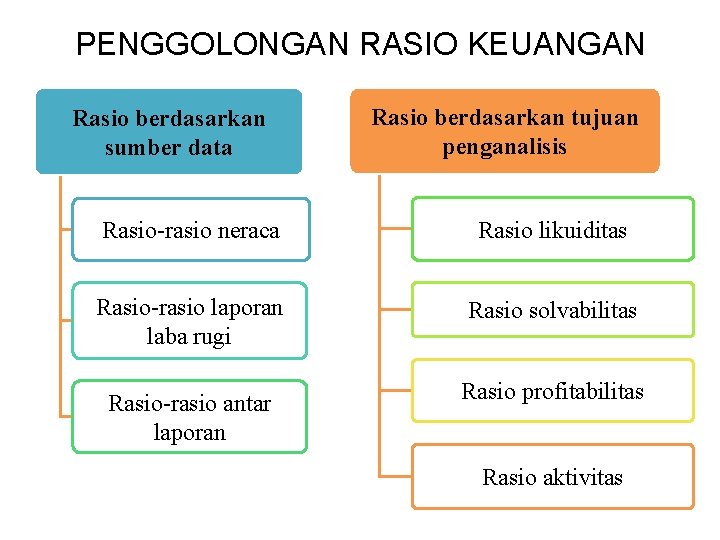 PENGGOLONGAN RASIO KEUANGAN

Rasio berdasarkan sumber data

Rasio-rasio neraca

Rasio-rasio laporan laba rugi

Rasio-rasio antar laporan

Rasio berdasarkan tujuan penganalisis

Rasio likuiditas

Rasio solvabilitas

Rasio profitabilitas

Rasio aktivitas